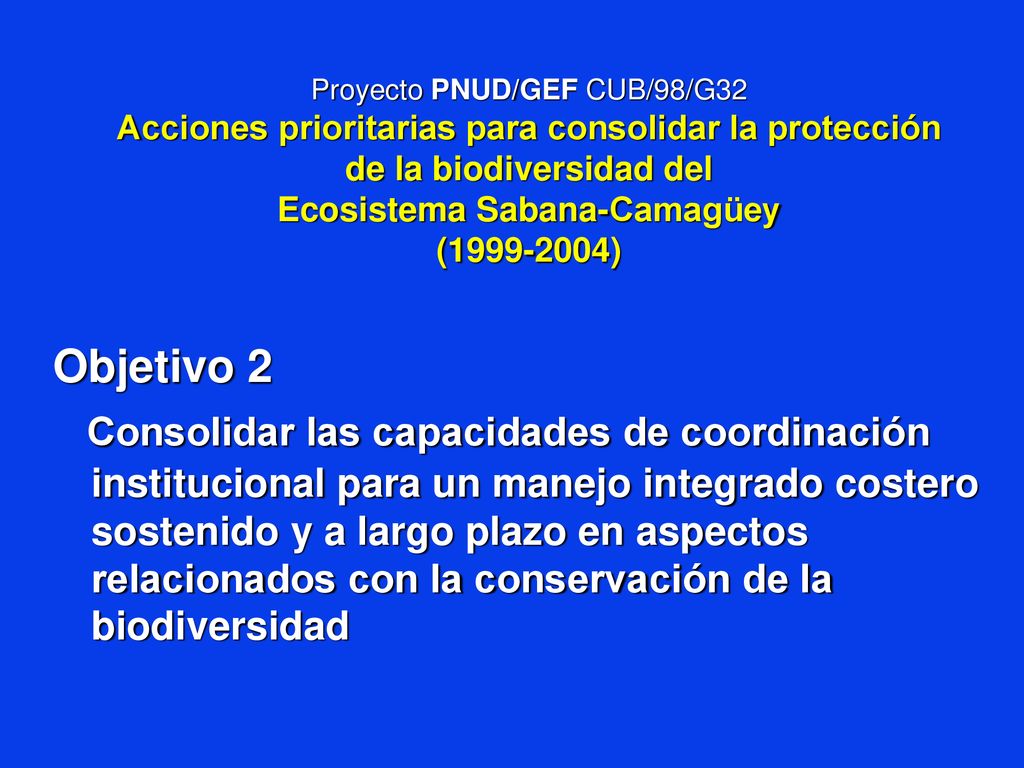 Proyecto PNUD/GEF CUB/98/G32
Acciones prioritarias para consolidar la protección de la biodiversidad del Ecosistema Sabana-Camagüey (1999-2004)

Objetivo 2

Consolidar las capacidades de coordinación institucional para un manejo integrado costero sostenido y a largo plazo en aspectos relacionados con la conservación de la biodiversidad